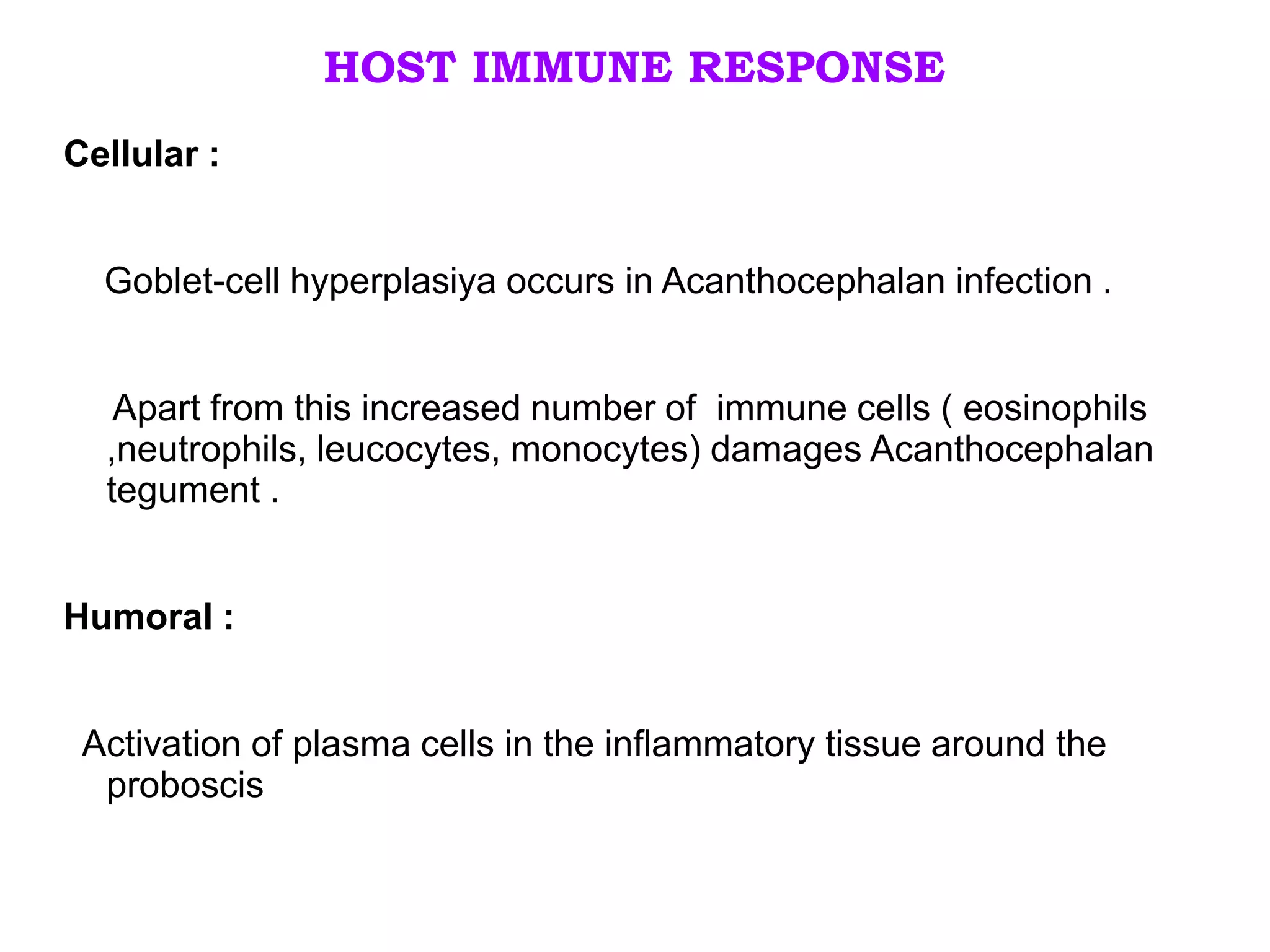 HOST IMMUNE RESPONSE

Cellular :

Goblet-cell hyperplasiya occurs in Acanthocephalan infection .

Apart from this increased number of immune cells ( eosinophils ,neutrophils, leucocytes, monocytes) damages Acanthocephalan tegument .

Humoral :

Activation of plasma cells in the inflammatory tissue around the proboscis